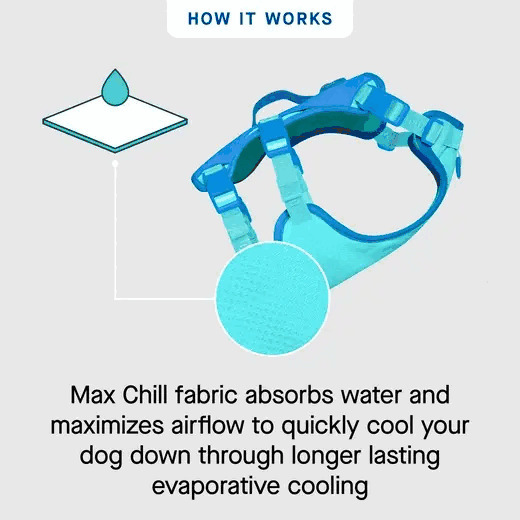 HOW IT WORKS

Max Chill fabric absorbs water and maximizes airflow to quickly cool your dog down through longer lasting evaporative cooling